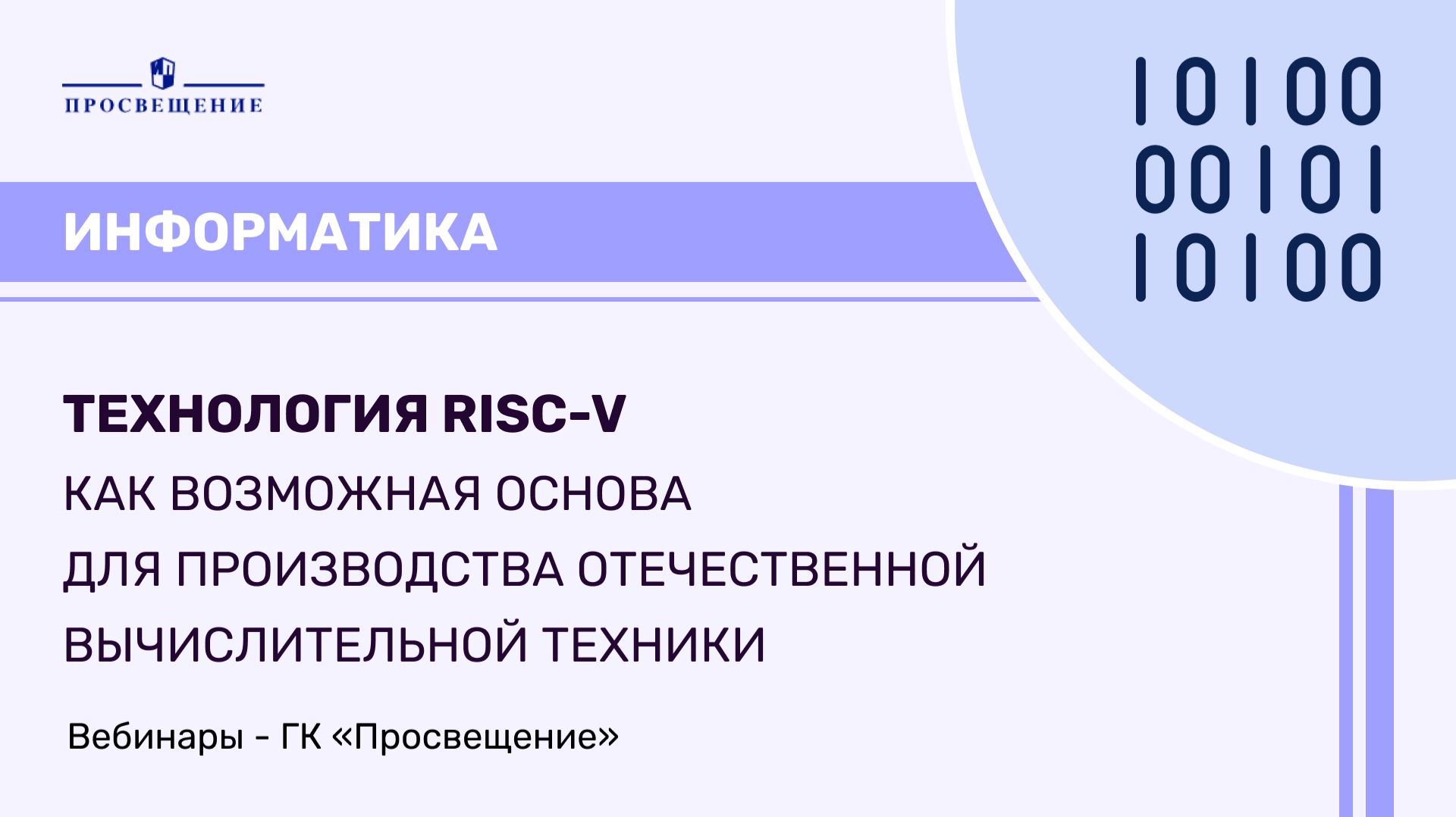 ПРОСВЕЩЕНИЕ

10100
00101
10100

ИНФОРМАТИКА

ТЕХНОЛОГИЯ RISC-V
КАК ВОЗМОЖНАЯ ОСНОВА
ДЛЯ ПРОИЗВОДСТВА ОТЕЧЕСТВЕННОЙ
ВЫЧИСЛИТЕЛЬНОЙ ТЕХНИКИ

Вебинары - ГК «Просвещение»